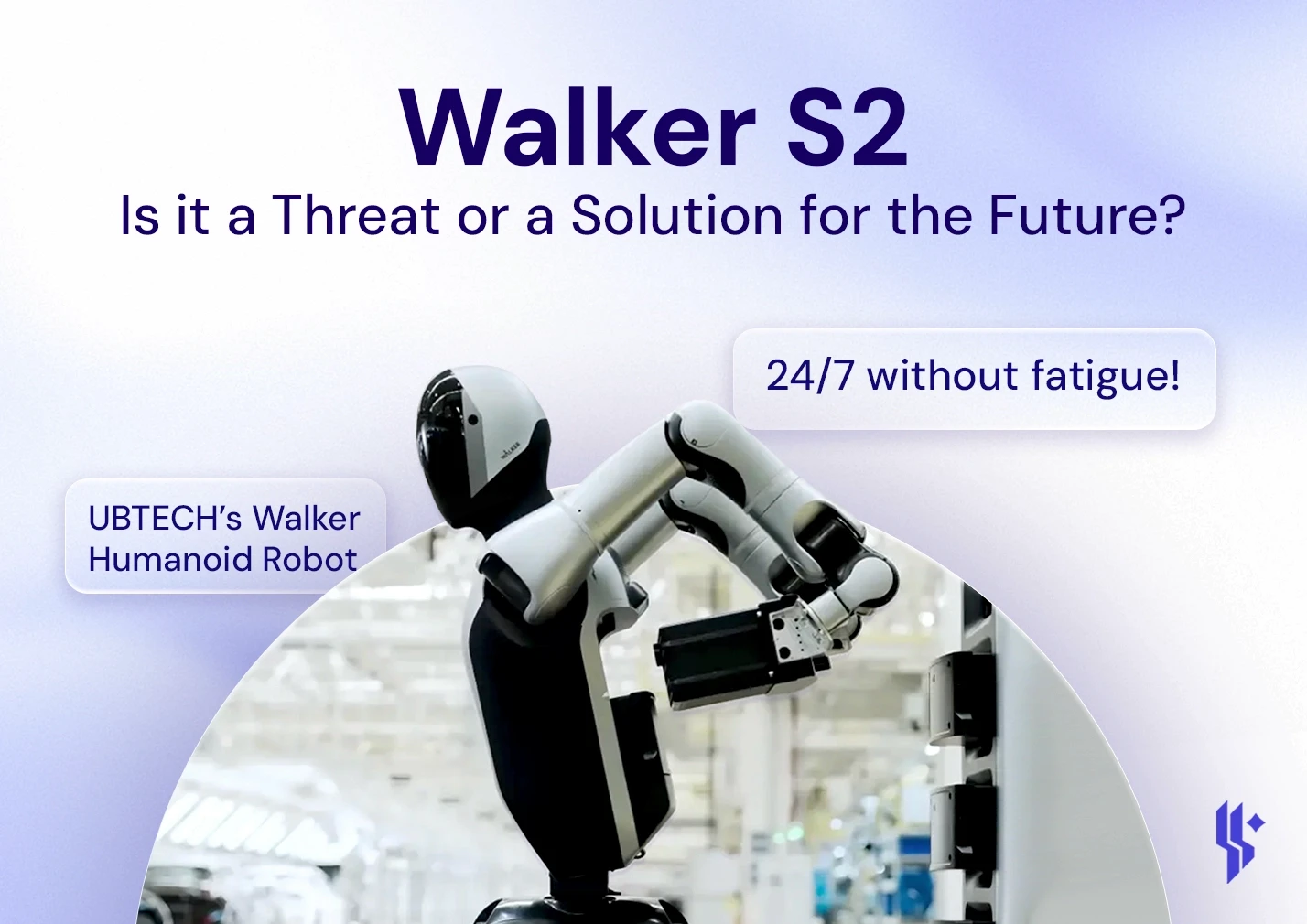 Walker S2

Is it a Threat or a Solution for the Future?

24/7 without fatigue!

UBTECH's Walker
Humanoid Robot